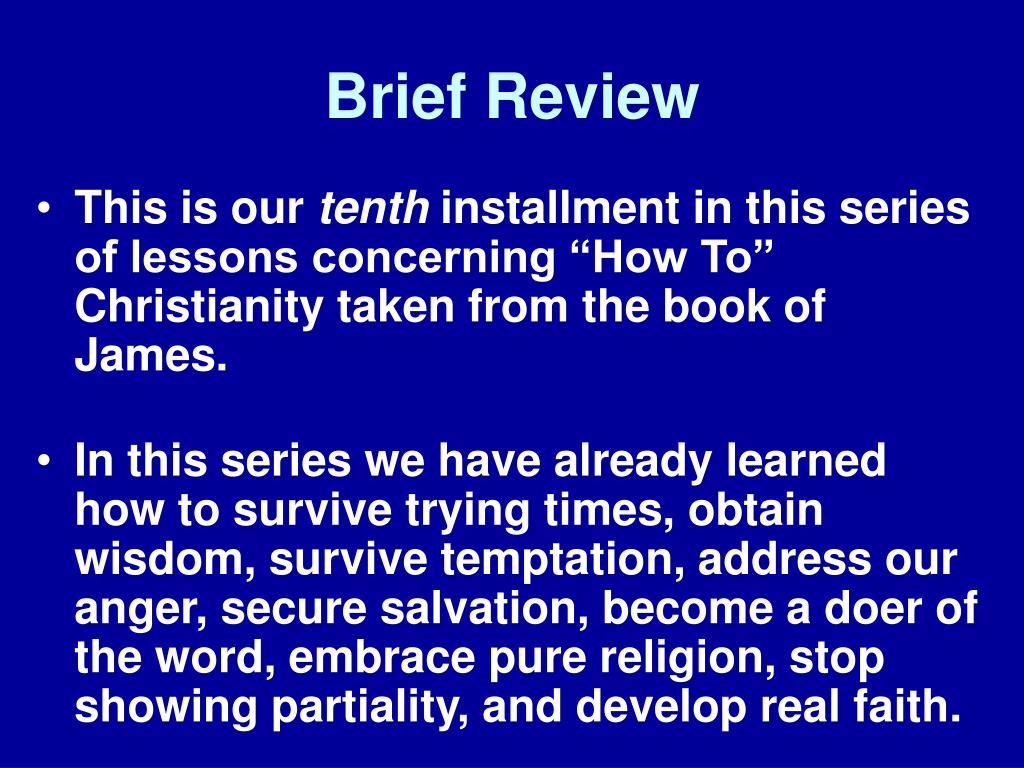 Brief Review

• This is our tenth installment in this series of lessons concerning “How To” Christianity taken from the book of James.

• In this series we have already learned how to survive trying times, obtain wisdom, survive temptation, address our anger, secure salvation, become a doer of the word, embrace pure religion, stop showing partiality, and develop real faith.